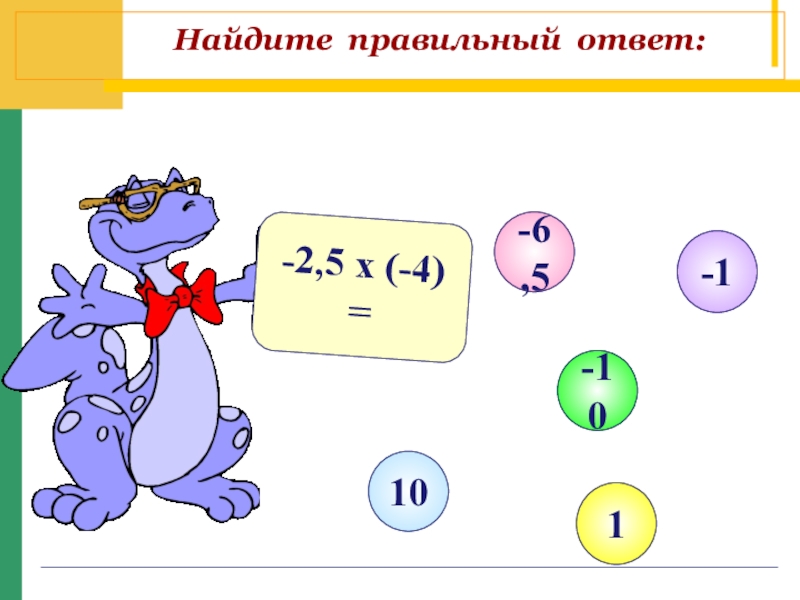 Найдите правильный ответ:

-2,5 х (-4) =

-6,5

-1

-10

10

1